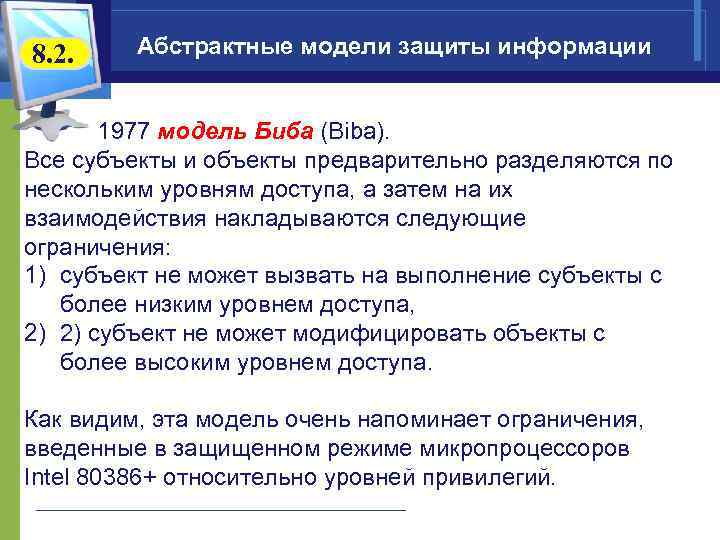 8.2.

Абстрактные модели защиты информации

1977 модель Биба (Biba).
Все субъекты и объекты предварительно разделяются по нескольким уровням доступа, а затем на их взаимодействия накладываются следующие ограничения:
1) субъект не может вызвать на выполнение субъекты с более низким уровнем доступа,
2) 2) субъект не может модифицировать объекты с более высоким уровнем доступа.

Как видим, эта модель очень напоминает ограничения, введенные в защищенном режиме микропроцессоров Intel 80386+ относительно уровней привилегий.